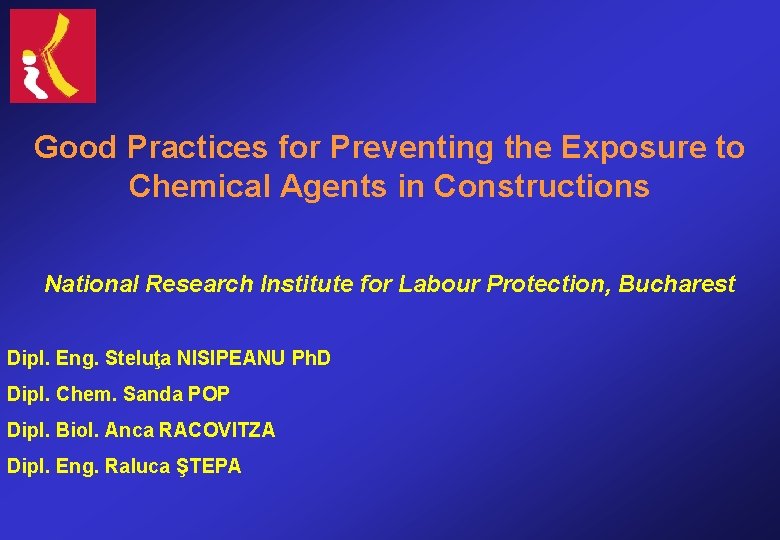 Good Practices for Preventing the Exposure to Chemical Agents in Constructions

National Research Institute for Labour Protection, Bucharest

Dipl. Eng. Steluţa NISIPEANU PhD

Dipl. Chem. Sanda POP

Dipl. Biol. Anca RACOVITZA

Dipl. Eng. Raluca ŞTEPA